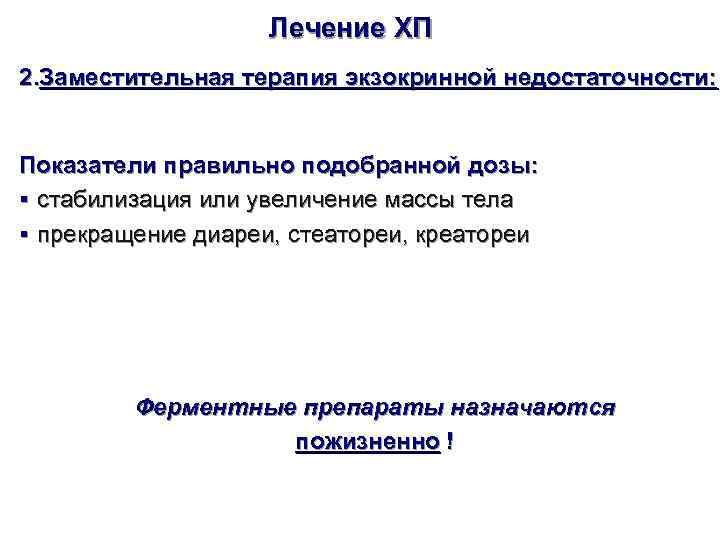 Лечение ХП

2.Заместительная терапия экзокринной недостаточности:

Показатели правильно подобранной дозы:
▪ стабилизация или увеличение массы тела
▪ прекращение диареи, стеатореи, креатореи

Ферментные препараты назначаются пожизненно !